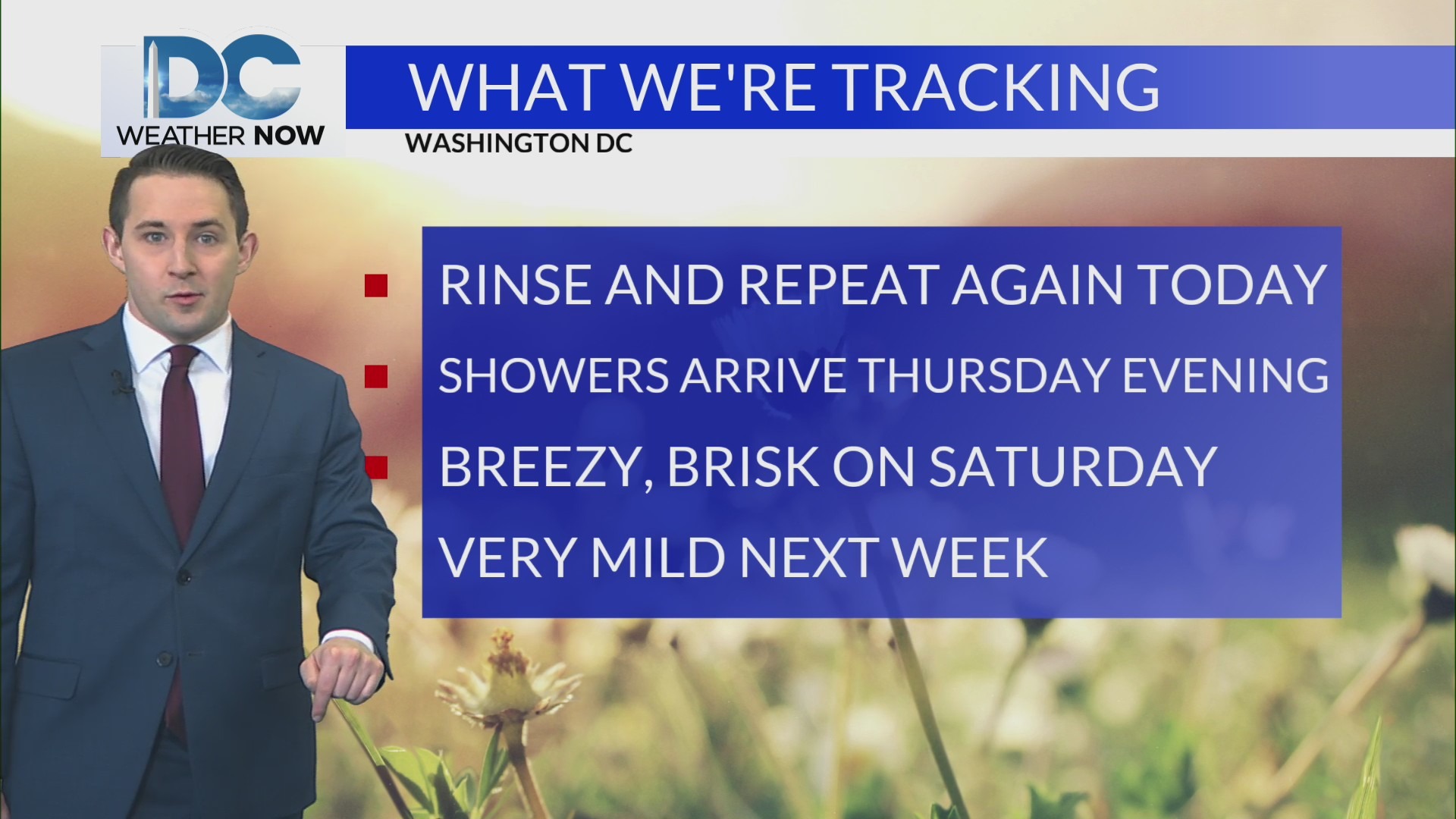 DC WEATHER NOW

WHAT WE'RE TRACKING

WASHINGTON DC

RINSE AND REPEAT AGAIN TODAY

SHOWERS ARRIVE THURSDAY EVENING

BREEZY, BRISK ON SATURDAY

VERY MILD NEXT WEEK